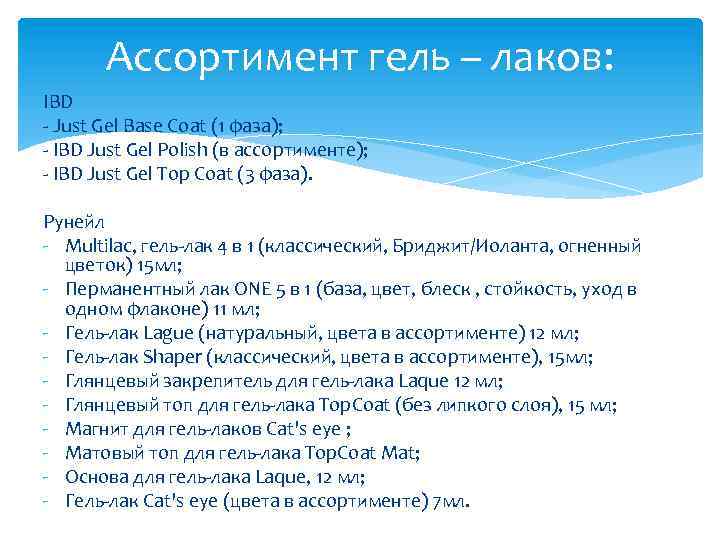 Ассортимент гель – лаков:

IBD
- Just Gel Base Coat (1 фаза);
- IBD Just Gel Polish (в ассортименте);
- IBD Just Gel Top Coat (3 фаза).

Рунейл
- Multilac, гель-лак 4 в 1 (классический, Бриджит/Иоланта, огненный цветок) 15мл;
- Перманентный лак ONE 5 в 1 (база, цвет, блеск , стойкость, уход в одном флаконе) 11 мл;
- Гель-лак Lague (натуральный, цвета в ассортименте) 12 мл;
- Гель-лак Shaper (классический, цвета в ассортименте), 15мл;
- Глянцевый закрепитель для гель-лака Laque 12 мл;
- Глянцевый топ для гель-лака TopCoat (без липкого слоя), 15 мл;
- Магнит для гель-лаков Cat's eye ;
- Матовый топ для гель-лака TopCoat Mat;
- Основа для гель-лака Laque, 12 мл;
- Гель-лак Cat's eye (цвета в ассортименте) 7мл.